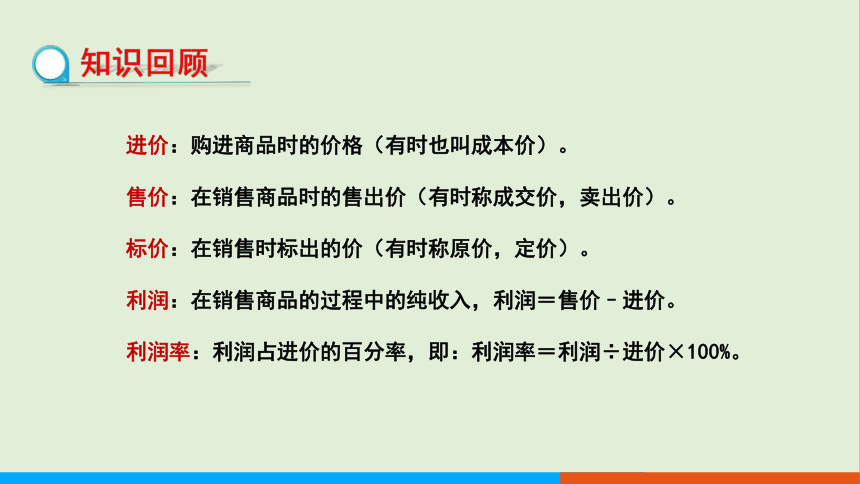 知识回顾

进价：购进商品时的价格（有时也叫成本价）。

售价：在销售商品时的售出价（有时称成交价，卖出价）。

标价：在销售时标出的价（有时称原价，定价）。

利润：在销售商品的过程中的纯收入，利润＝售价－进价。

利润率：利润占进价的百分率，即：利润率＝利润÷进价×100%。